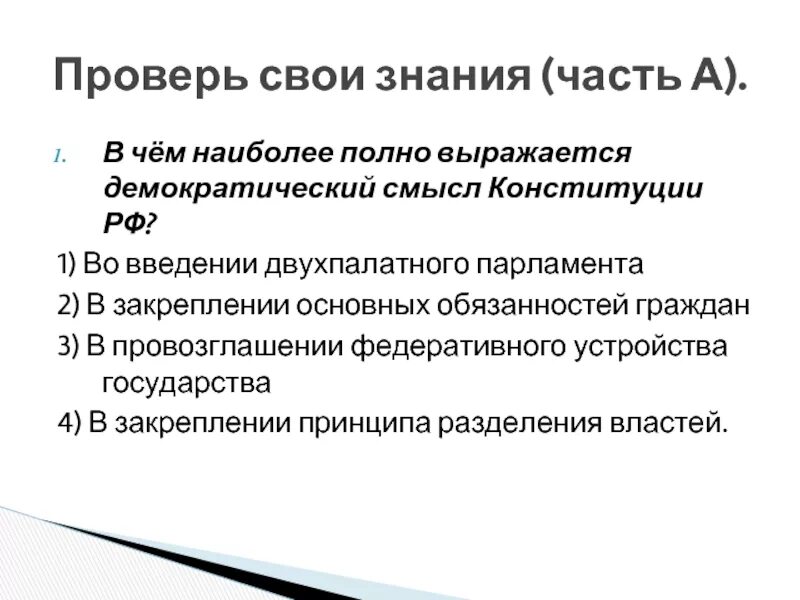 Проверь свои знания (часть А).

1. В чём наиболее полно выражается демократический смысл Конституции РФ?

1) Во введении двухпалатного парламента
2) В закреплении основных обязанностей граждан
3) В провозглашении федеративного устройства государства
4) В закреплении принципа разделения властей.